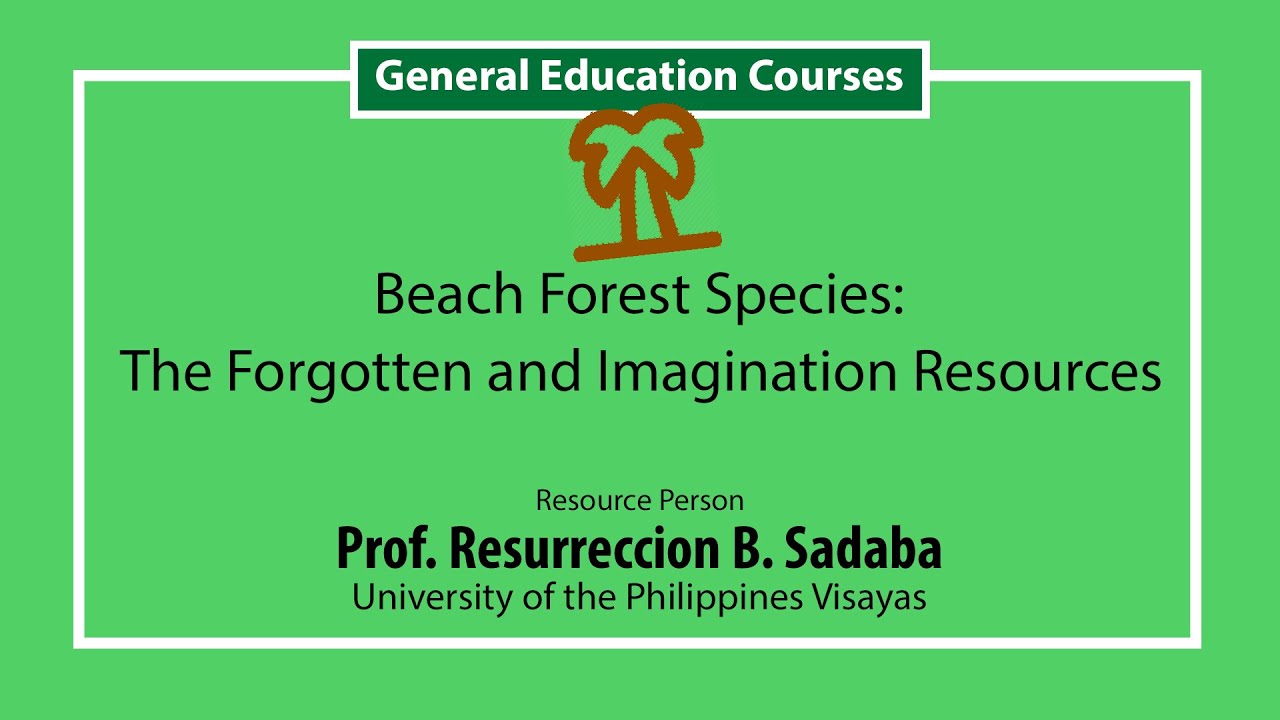 General Education Courses

Beach Forest Species:
The Forgotten and Imagination Resources

Resource Person
Prof. Resurreccion B. Sadaba
University of the Philippines Visayas